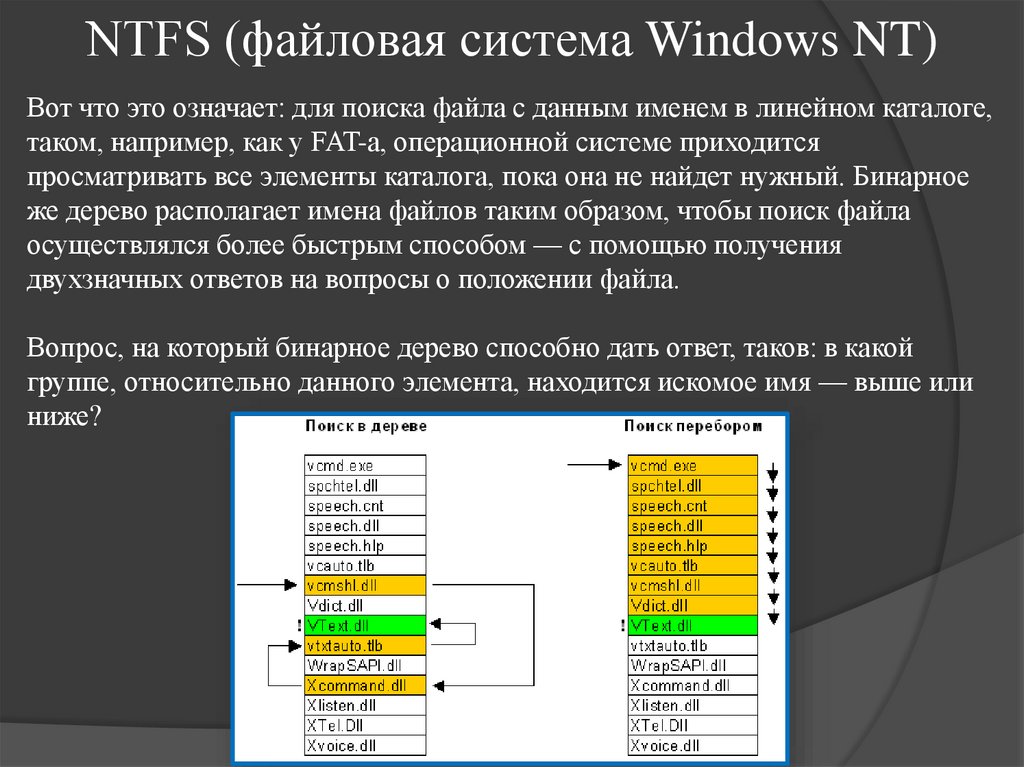 NTFS (файловая система Windows NT)

Вот что это означает: для поиска файла с данным именем в линейном каталоге, таком, например, как у FAT-а, операционной системе приходится просматривать все элементы каталога, пока она не найдет нужный. Бинарное же дерево располагает имена файлов таким образом, чтобы поиск файла осуществлялся более быстрым способом — с помощью получения двухзначных ответов на вопросы о положении файла.

Вопрос, на который бинарное дерево способно дать ответ, таков: в какой группе, относительно данного элемента, находится искомое имя — выше или ниже?

Поиск в дереве

vcmd.exe
spchtel.dll
speech.cnt
speech.dll
speech.hlp
vcauto.tlb
vcmshl.dll
Vdict.dll
! VText.dll
vtxtauto.tlb
WrapSAPI.dll
Xcommand.dll
Xlisten.dll
XTel.Dll
Xvoice.dll

Поиск перебором

vcmd.exe
spchtel.dll
speech.cnt
speech.dll
speech.hlp
vcauto.tlb
vcmshl.dll
Vdict.dll
! VText.dll
vtxtauto.tlb
WrapSAPI.dll
Xcommand.dll
Xlisten.dll
XTel.Dll
Xvoice.dll